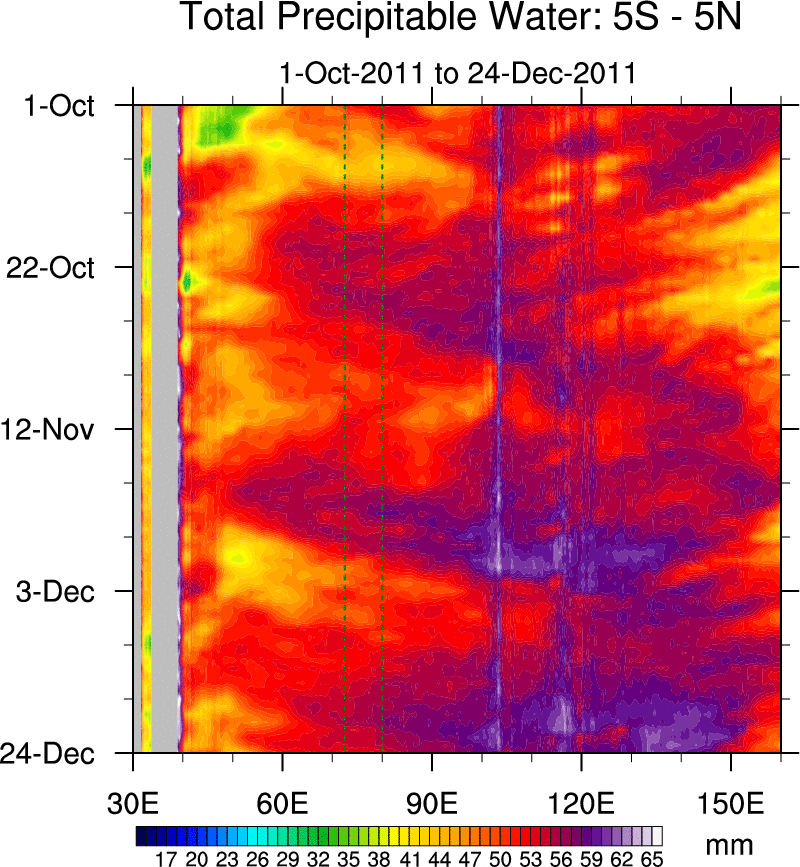 Total Precipitable Water: 5S - 5N

1-Oct-2011 to 24-Dec-2011

1-Oct
22-Oct
12-Nov
3-Dec
24-Dec

30E 60E 90E 120E 150E

17 20 23 26 29 32 35 38 41 44 47 50 53 56 59 62 65 mm